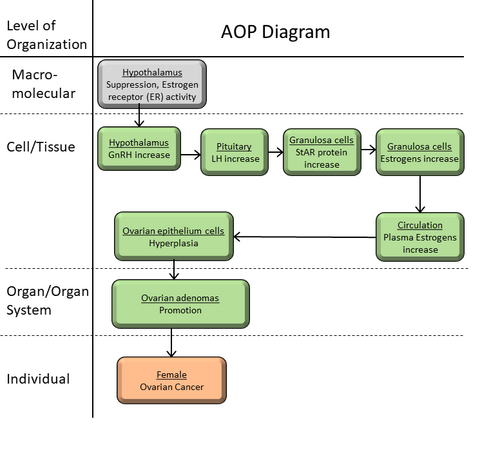 Level of Organization

AOP Diagram

Macro-molecular

Hypothalamus
Suppression, Estrogen receptor (ER) activity

Cell/Tissue

Hypothalamus
GnRH increase

Pituitary
LH increase

Granulosa cells
StAR protein increase

Granulosa cells
Estrogens increase

Circulation
Plasma Estrogens increase

Ovarian epithelium cells
Hyperplasia

Organ/Organ System

Ovarian adenomas
Promotion

Individual

Female
Ovarian Cancer